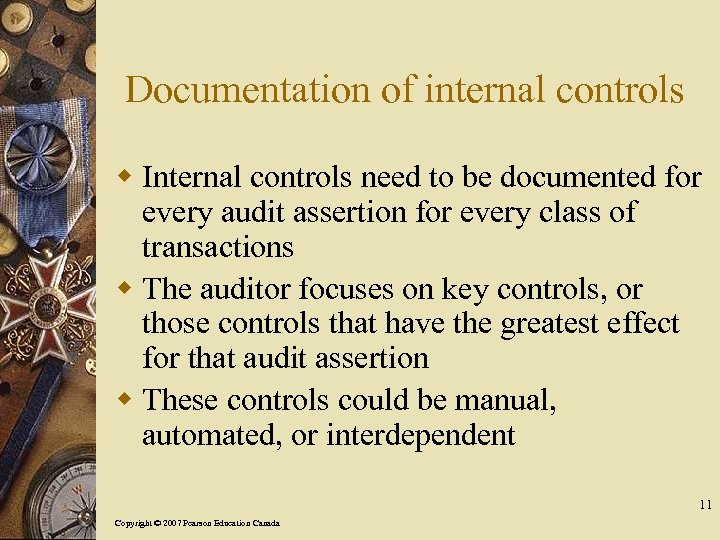 Documentation of internal controls

- Internal controls need to be documented for every audit assertion for every class of transactions
- The auditor focuses on key controls, or those controls that have the greatest effect for that audit assertion
- These controls could be manual, automated, or interdependent

11

Copyright © 2007 Pearson Education Canada